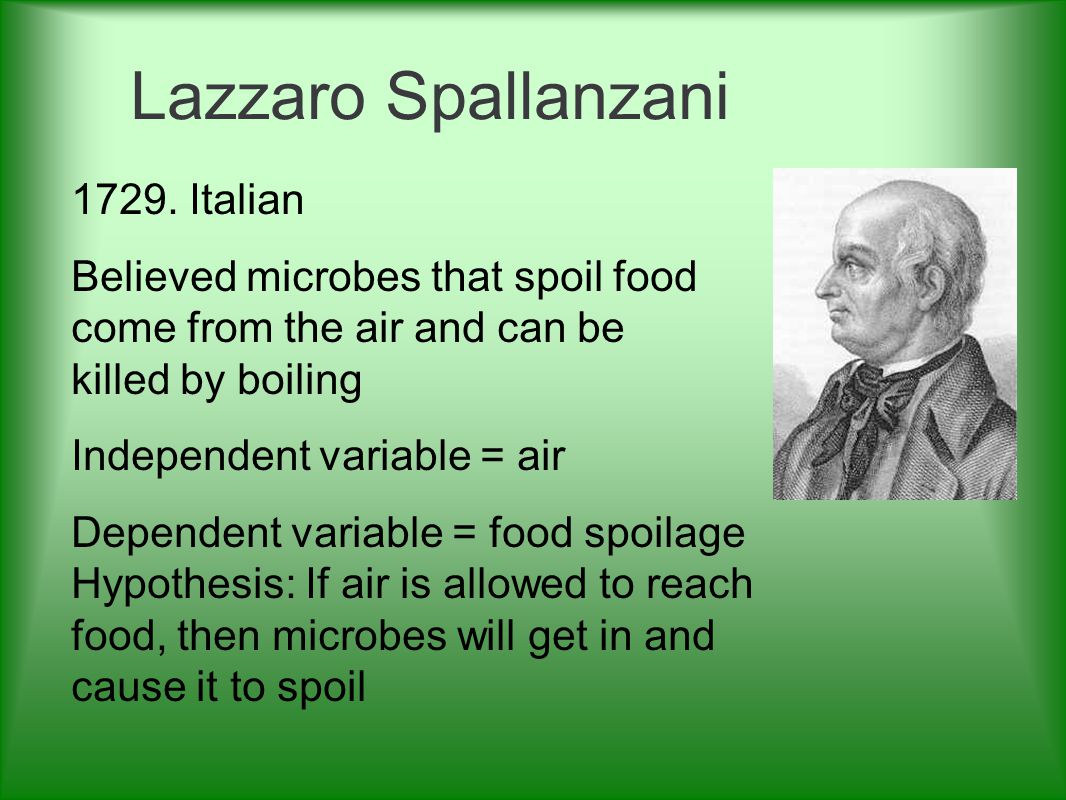 Lazzaro Spallanzani

1729. Italian

Believed microbes that spoil food come from the air and can be killed by boiling

Independent variable = air

Dependent variable = food spoilage
Hypothesis: If air is allowed to reach food, then microbes will get in and cause it to spoil